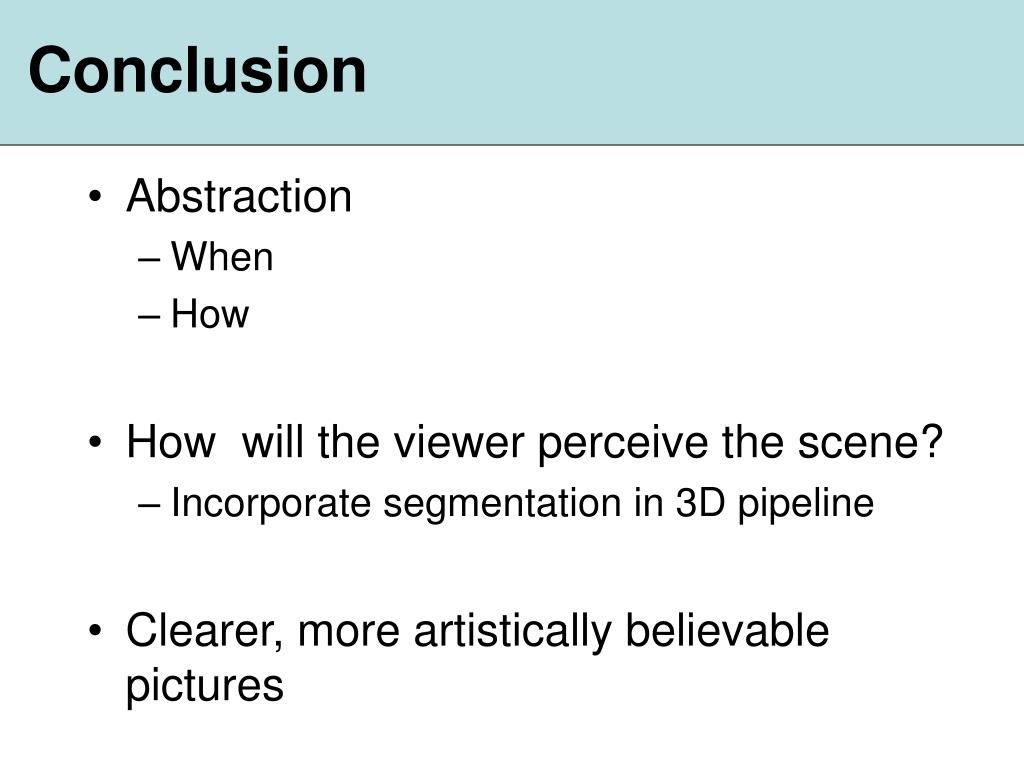 Conclusion

• Abstraction
– When
– How

• How will the viewer perceive the scene?
– Incorporate segmentation in 3D pipeline

• Clearer, more artistically believable pictures